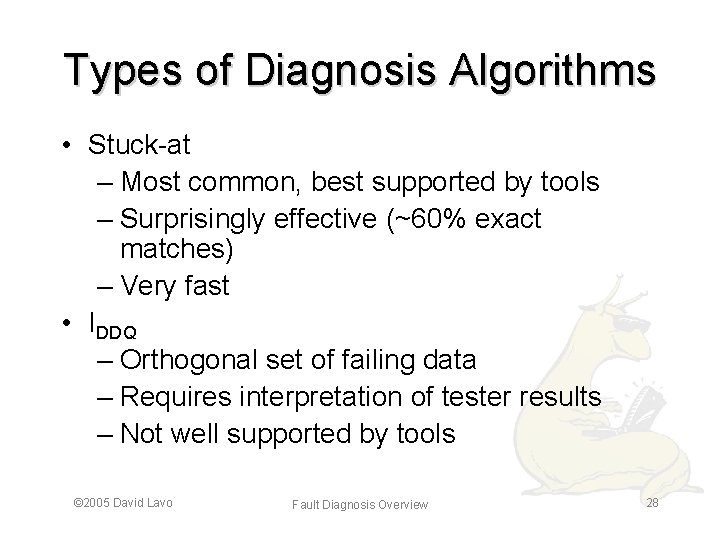 Types of Diagnosis Algorithms

• Stuck-at
– Most common, best supported by tools
– Surprisingly effective (~60% exact matches)
– Very fast

• $I_{DDQ}$
– Orthogonal set of failing data
– Requires interpretation of tester results
– Not well supported by tools

©2005 David Lavo

Fault Diagnosis Overview

28